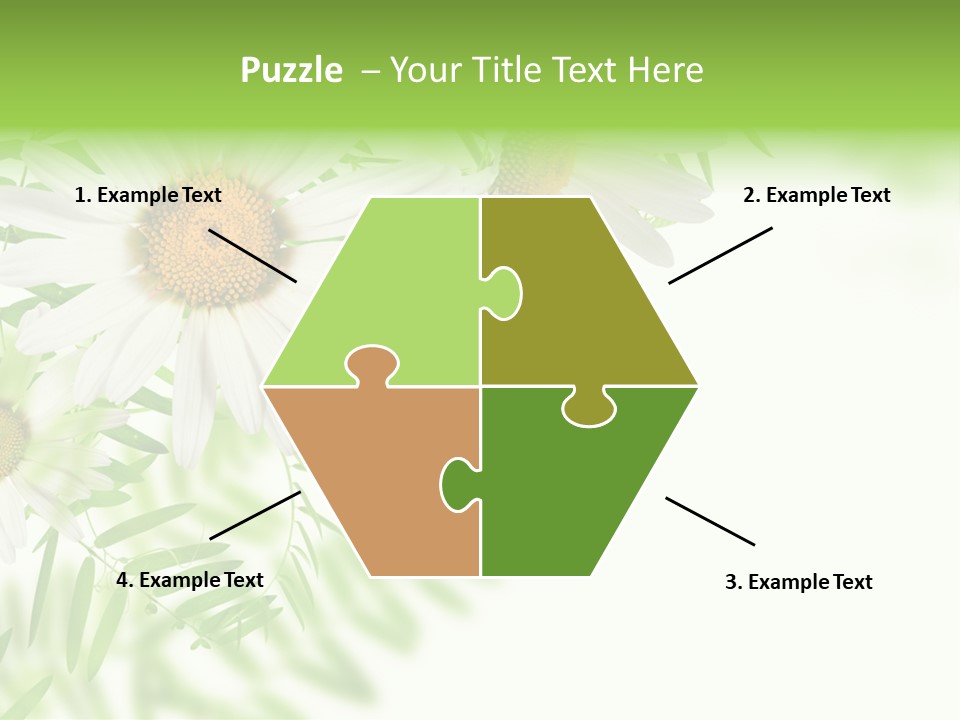 Puzzle – Your Title Text Here

1. Example Text

2. Example Text

4. Example Text

3. Example Text